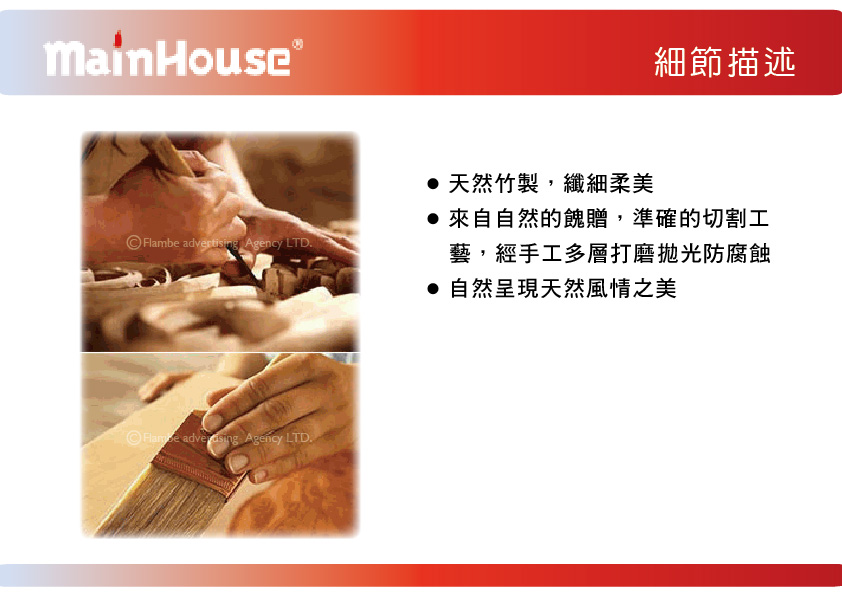 MainHouse®

細節描述

©Flambe advertising Agency LTD.

©Flambe advertising Agency LTD.

● 天然竹製，纖細柔美
● 來自自然的餽贈，準確的切割工藝，經手工多層打磨拋光防腐蝕
● 自然呈現天然風情之美